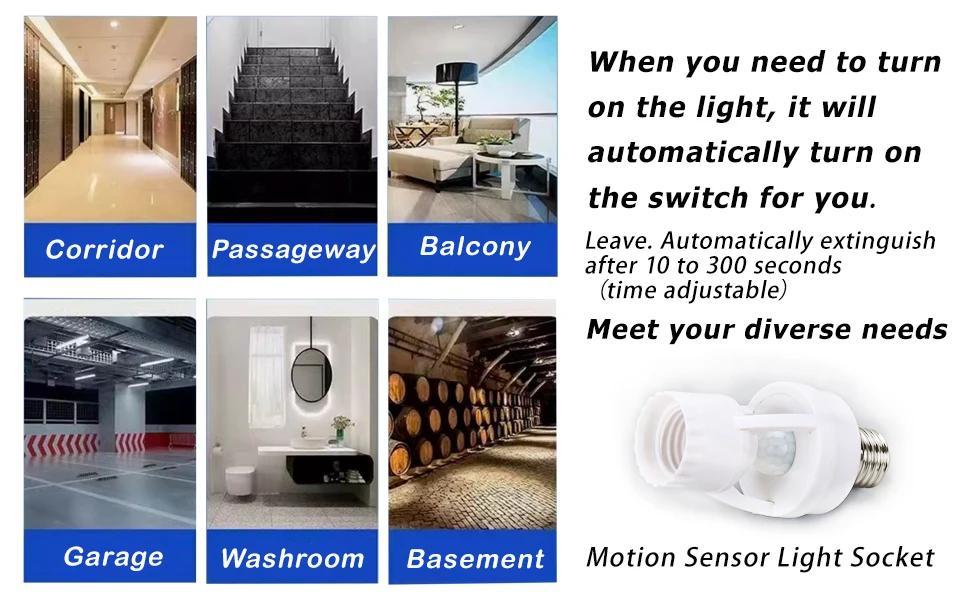 Corridor

Passageway

Balcony

Garage

Washroom

Basement

When you need to turn on the light, it will automatically turn on the switch for you.

Leave. Automatically extinguish after 10 to 300 seconds (time adjustable)

Meet your diverse needs

Motion Sensor Light Socket